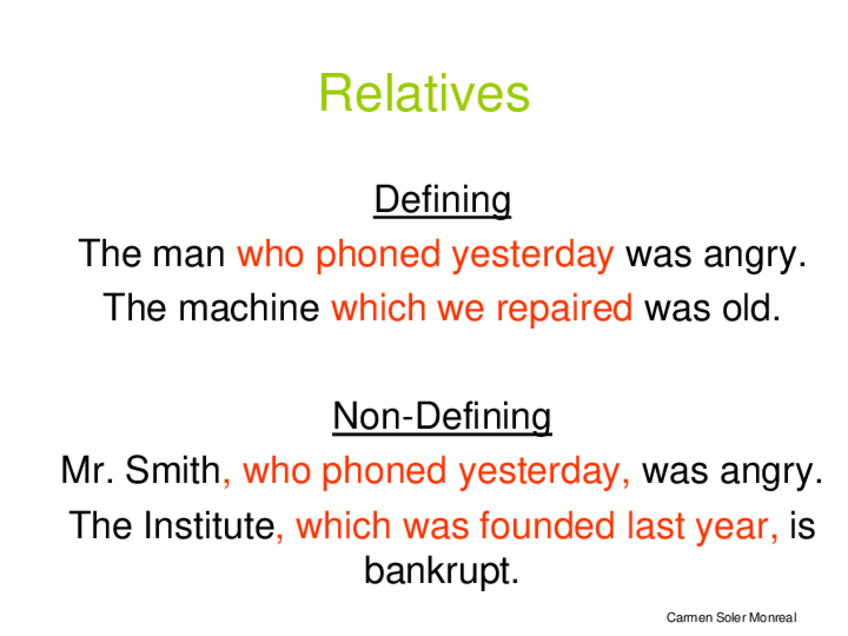 Relatives

Defining

The man who phoned yesterday was angry.

The machine which we repaired was old.

Non-Defining

Mr. Smith, who phoned yesterday, was angry.

The Institute, which was founded last year, is bankrupt.

Carmen Soler Monreal